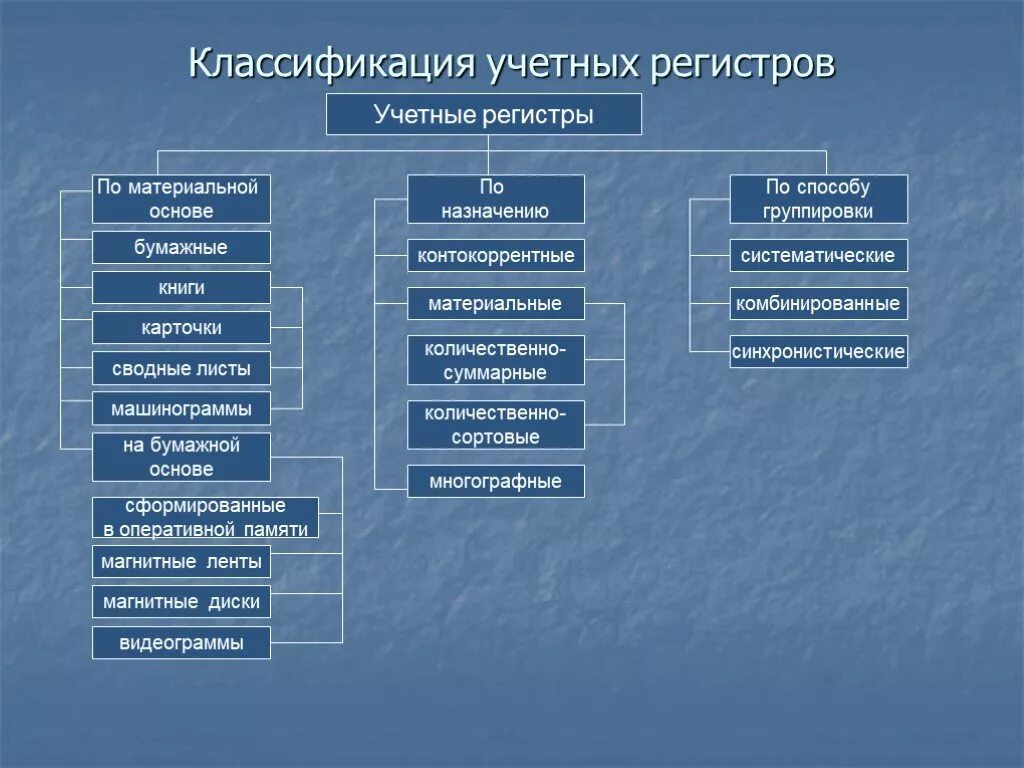 Классификация учетных регистров

Учетные регистры

По материальной основе

бумажные

книги

карточки

сводные листы

машинограммы

на бумажной основе

сформированные в оперативной памяти

магнитные ленты

магнитные диски

видеограммы

По назначению

контокоррентные

материальные

количественно-суммарные

количественно-сортовые

многографные

По способу группировки

систематические

комбинированные

синхронистические